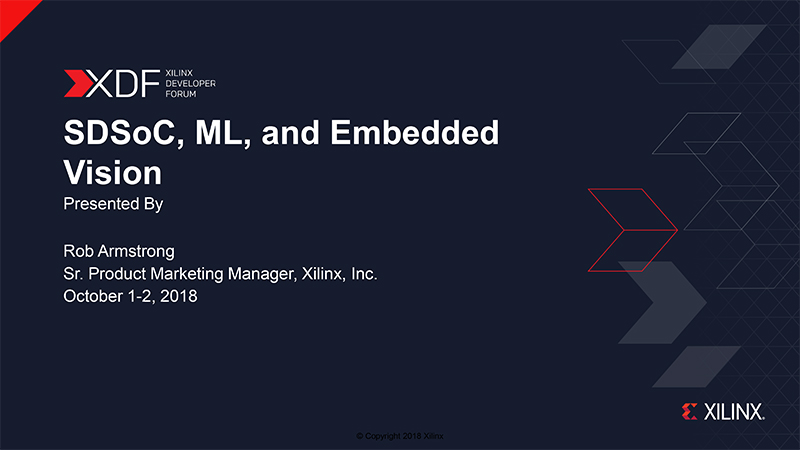 XDF XILINX DEVELOPER FORUM

SDSoC, ML, and Embedded Vision

Presented By

Rob Armstrong
Sr. Product Marketing Manager, Xilinx, Inc.
October 1-2, 2018

XILINX.

© Copyright 2018 Xilinx